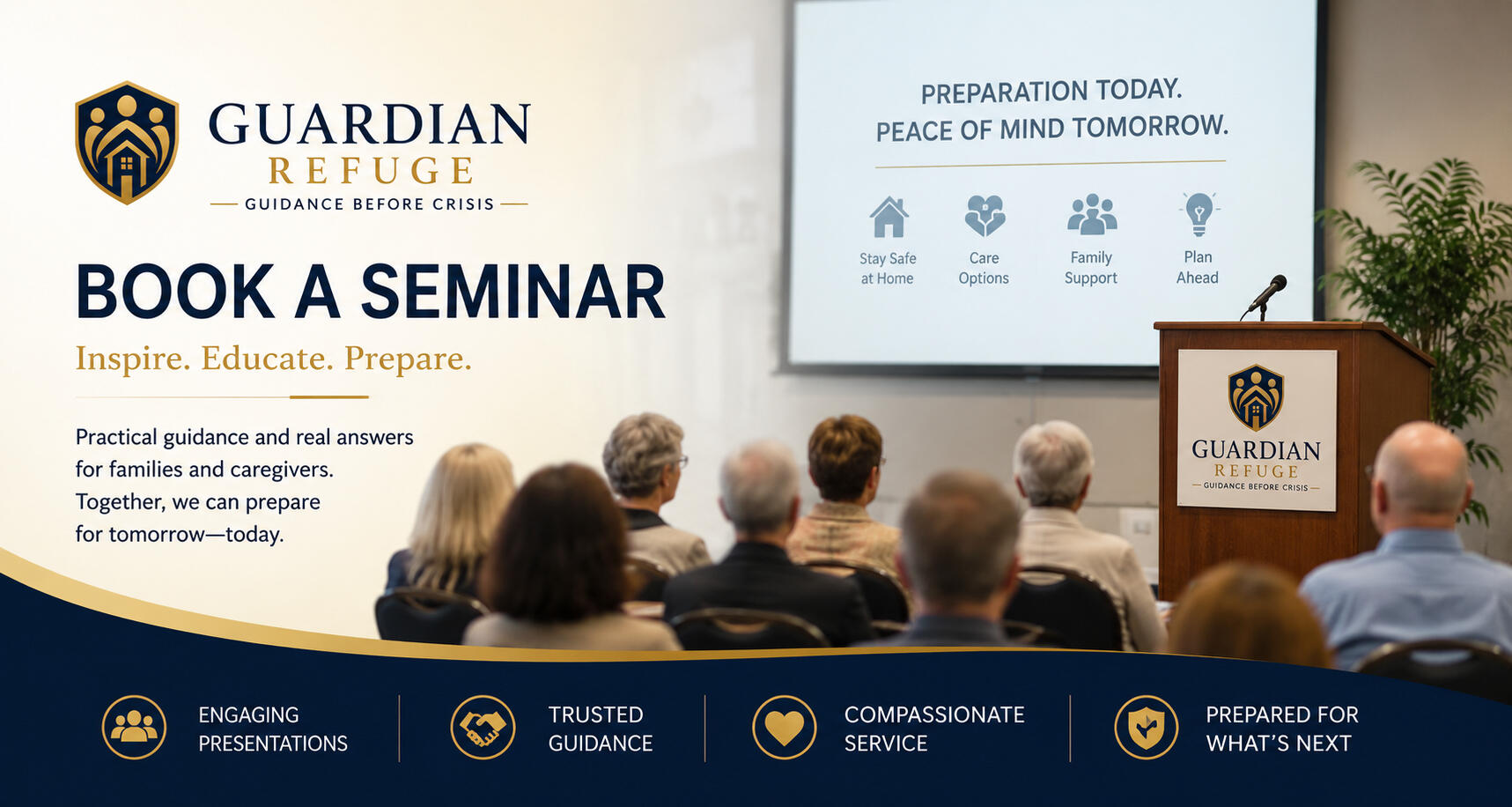 GUARDIAN
REFUGE
— GUIDANCE BEFORE CRISIS —

BOOK A SEMINAR

Inspire. Educate. Prepare.

Practical guidance and real answers for families and caregivers. Together, we can prepare for tomorrow—today.

PREPARATION TODAY.
PEACE OF MIND TOMORROW.

Stay Safe at Home

Care Options

Family Support

Plan Ahead

GUARDIAN
REFUGE
— GUIDANCE BEFORE CRISIS —

ENGAGING PRESENTATIONS

TRUSTED GUIDANCE

COMPASSIONATE SERVICE

PREPARED FOR WHAT'S NEXT